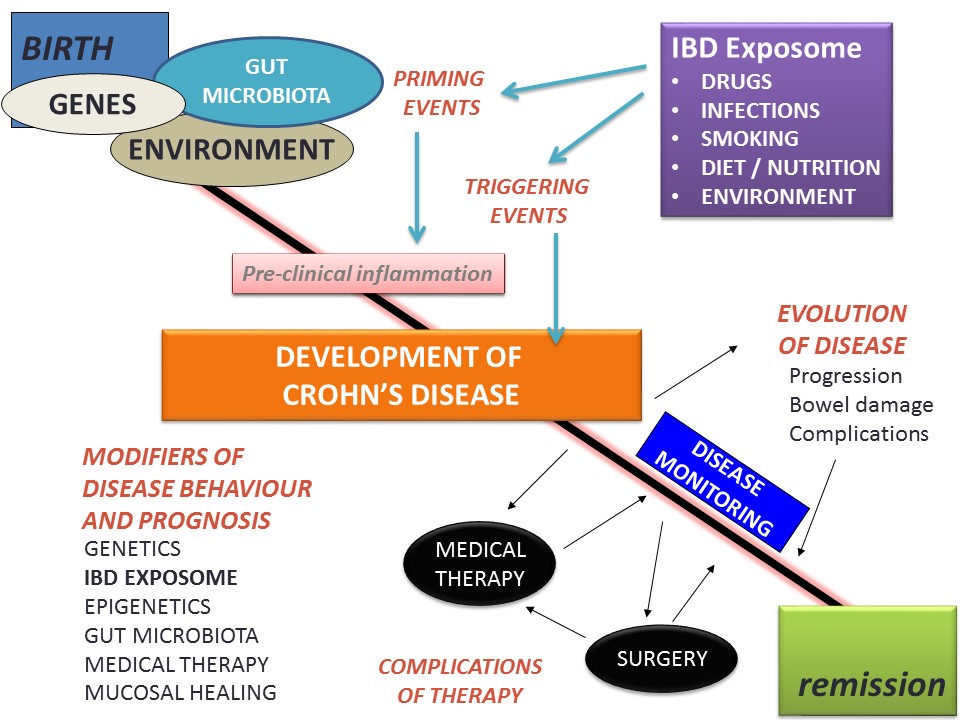 BIRTH

GENES

GUT MICROBIOTA

ENVIRONMENT

PRIMING EVENTS

IBD Exposome
• DRUGS
• INFECTIONS
• SMOKING
• DIET / NUTRITION
• ENVIRONMENT

TRIGGERING EVENTS

Pre-clinical inflammation

DEVELOPMENT OF CROHN'S DISEASE

EVOLUTION OF DISEASE
Progression
Bowel damage
Complications

DISEASE MONITORING

MODIFIERS OF DISEASE BEHAVIOUR AND PROGNOSIS
GENETICS
IBD EXPOSOME
EPIGENETICS
GUT MICROBIOTA
MEDICAL THERAPY
MUCOSAL HEALING

MEDICAL THERAPY

SURGERY

COMPLICATIONS OF THERAPY

remission